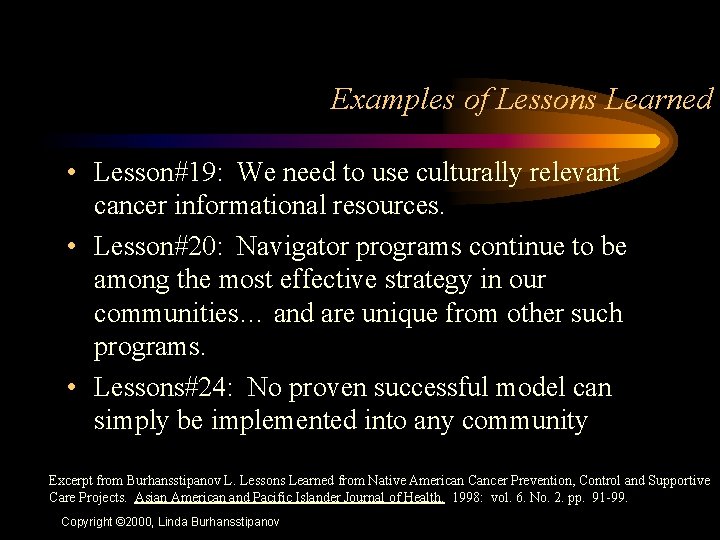 Examples of Lessons Learned

• Lesson#19: We need to use culturally relevant cancer informational resources.

• Lesson#20: Navigator programs continue to be among the most effective strategy in our communities… and are unique from other such programs.

• Lessons#24: No proven successful model can simply be implemented into any community

Excerpt from Burhansstipanov L. Lessons Learned from Native American Cancer Prevention, Control and Supportive Care Projects. Asian American and Pacific Islander Journal of Health. 1998: vol. 6. No. 2. pp. 91-99.

Copyright ©2000, Linda Burhansstipanov